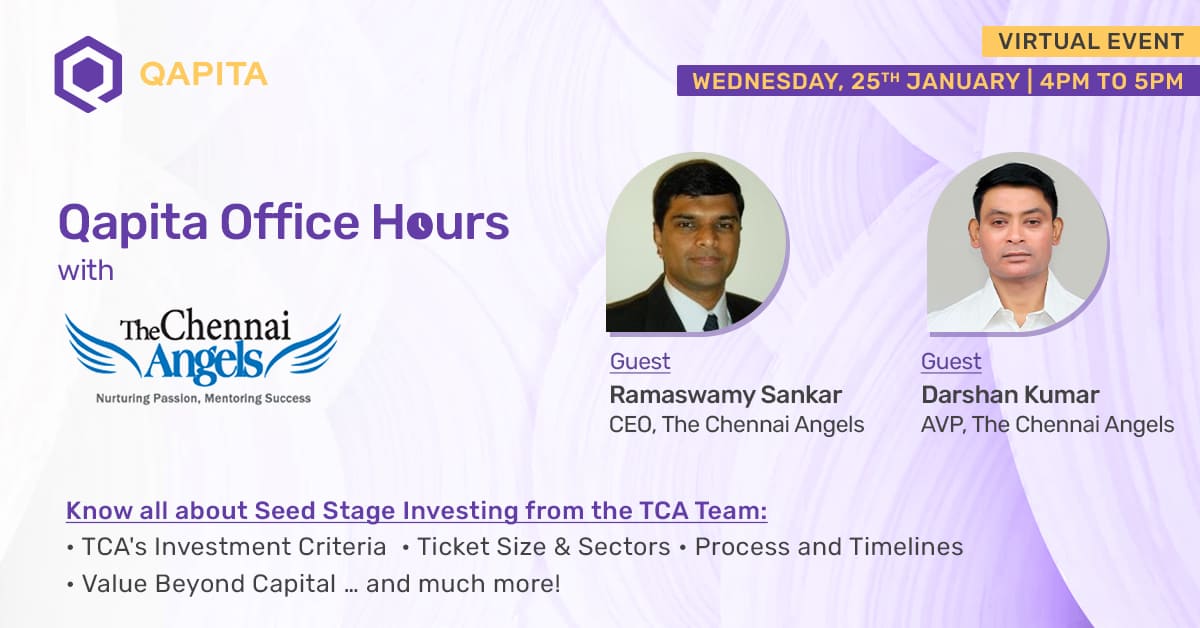 QAPITA

VIRTUAL EVENT

WEDNESDAY, 25$^{TH}$ JANUARY | 4PM TO 5PM

Qapita Office Hours
with

The Chennai Angels
Nurturing Passion, Mentoring Success

Guest
Ramaswamy Sankar
CEO, The Chennai Angels

Guest
Darshan Kumar
AVP, The Chennai Angels

Know all about Seed Stage Investing from the TCA Team:
• TCA's Investment Criteria • Ticket Size & Sectors • Process and Timelines
• Value Beyond Capital ... and much more!